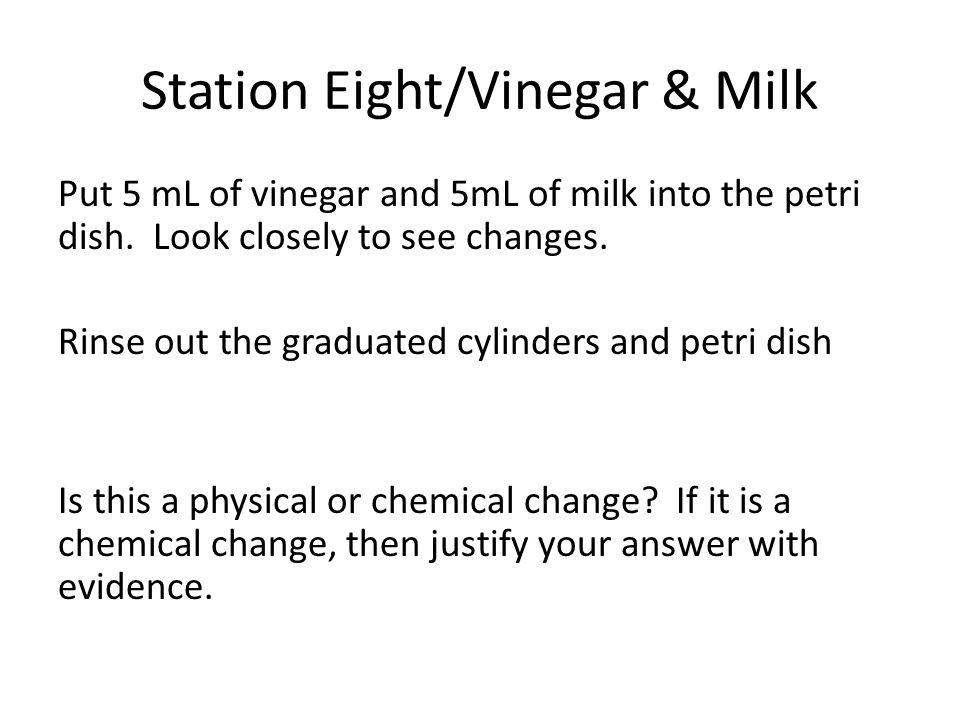 Station Eight/Vinegar & Milk

Put 5 mL of vinegar and 5mL of milk into the petri dish. Look closely to see changes.

Rinse out the graduated cylinders and petri dish

Is this a physical or chemical change? If it is a chemical change, then justify your answer with evidence.